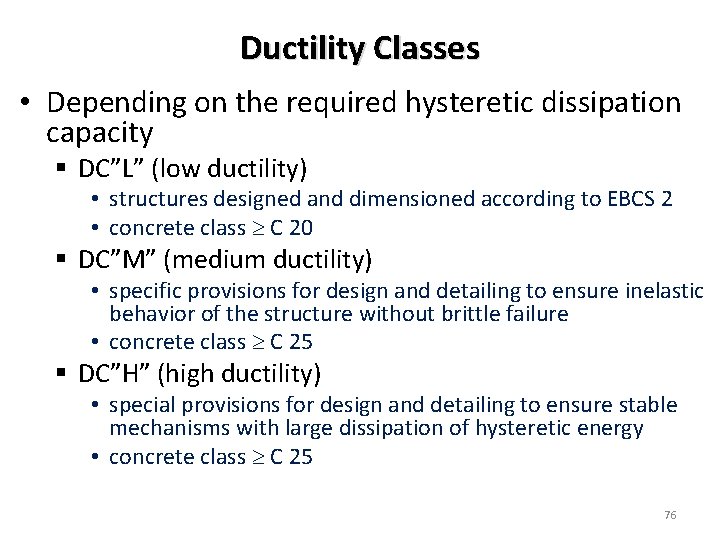 Ductility Classes

• Depending on the required hysteretic dissipation capacity

▪ DC”L” (low ductility)

• structures designed and dimensioned according to EBCS 2

• concrete class $\geq$ C 20

▪ DC”M” (medium ductility)

• specific provisions for design and detailing to ensure inelastic behavior of the structure without brittle failure

• concrete class $\geq$ C 25

▪ DC”H” (high ductility)

• special provisions for design and detailing to ensure stable mechanisms with large dissipation of hysteretic energy

• concrete class $\geq$ C 25

76